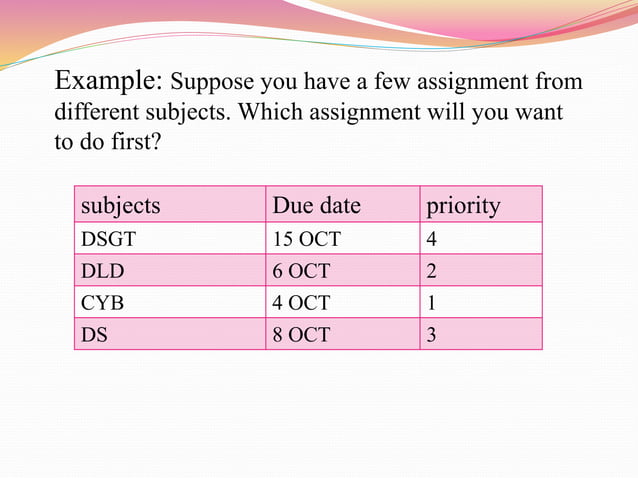 Example: Suppose you have a few assignment from different subjects. Which assignment will you want to do first?

| subjects | Due date | priority |
|---|---|---|
| DSGT | 15 OCT | 4 |
| DLD | 6 OCT | 2 |
| CYB | 4 OCT | 1 |
| DS | 8 OCT | 3 |